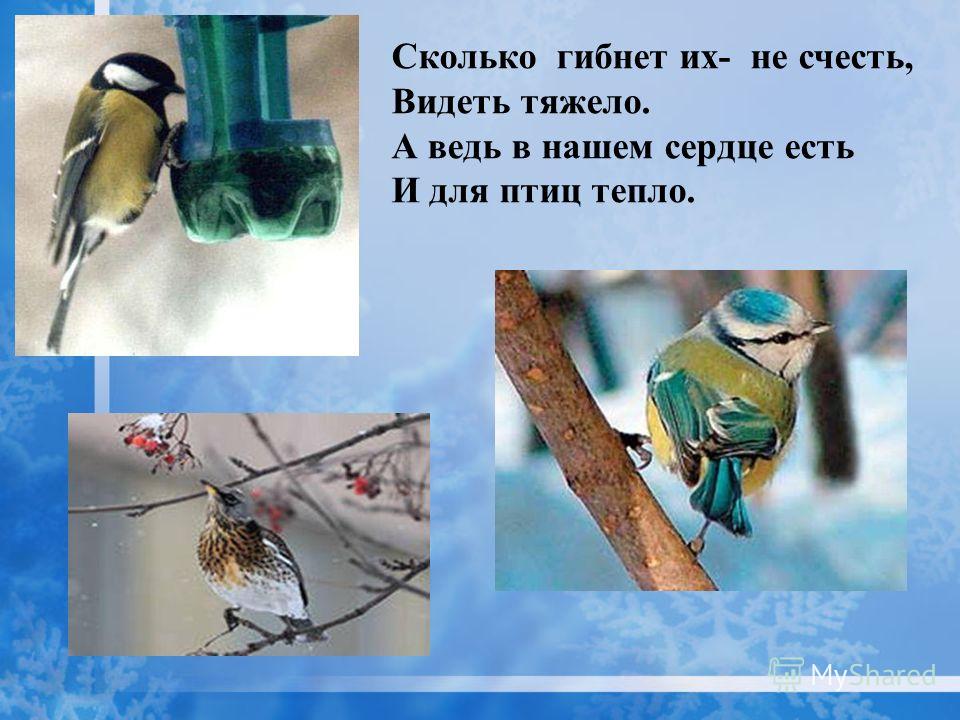 Сколько гибнет их- не счесть,
Видеть тяжело.
А ведь в нашем сердце есть
И для птиц тепло.

MyShared